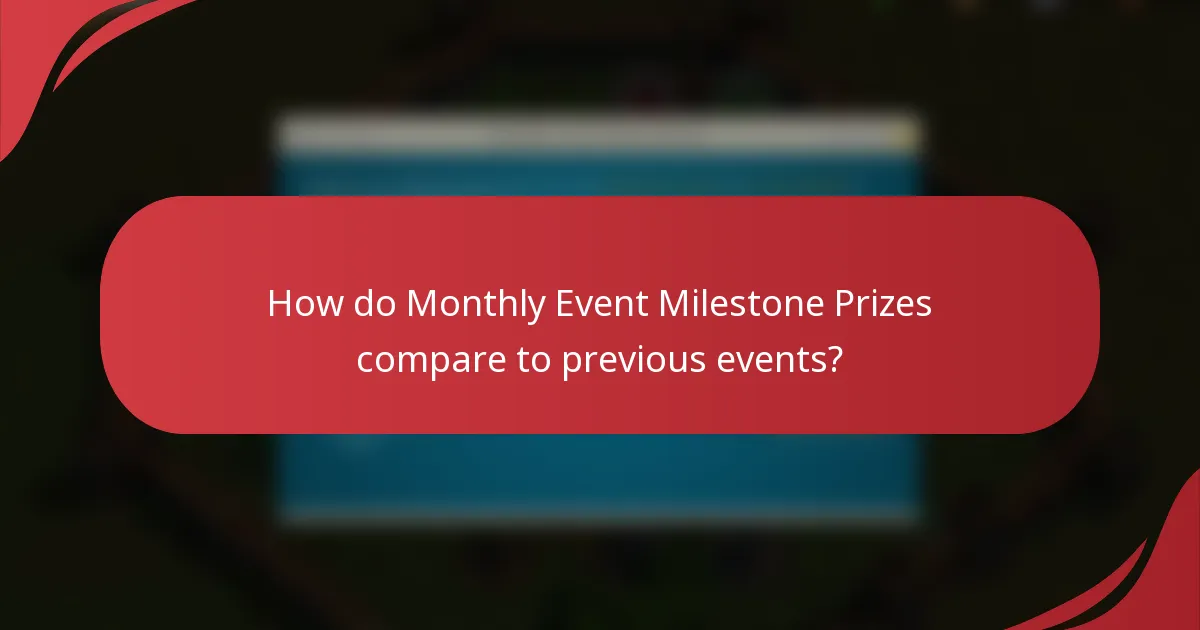 How do Monthly Event Milestone Prizes compare to previous events?